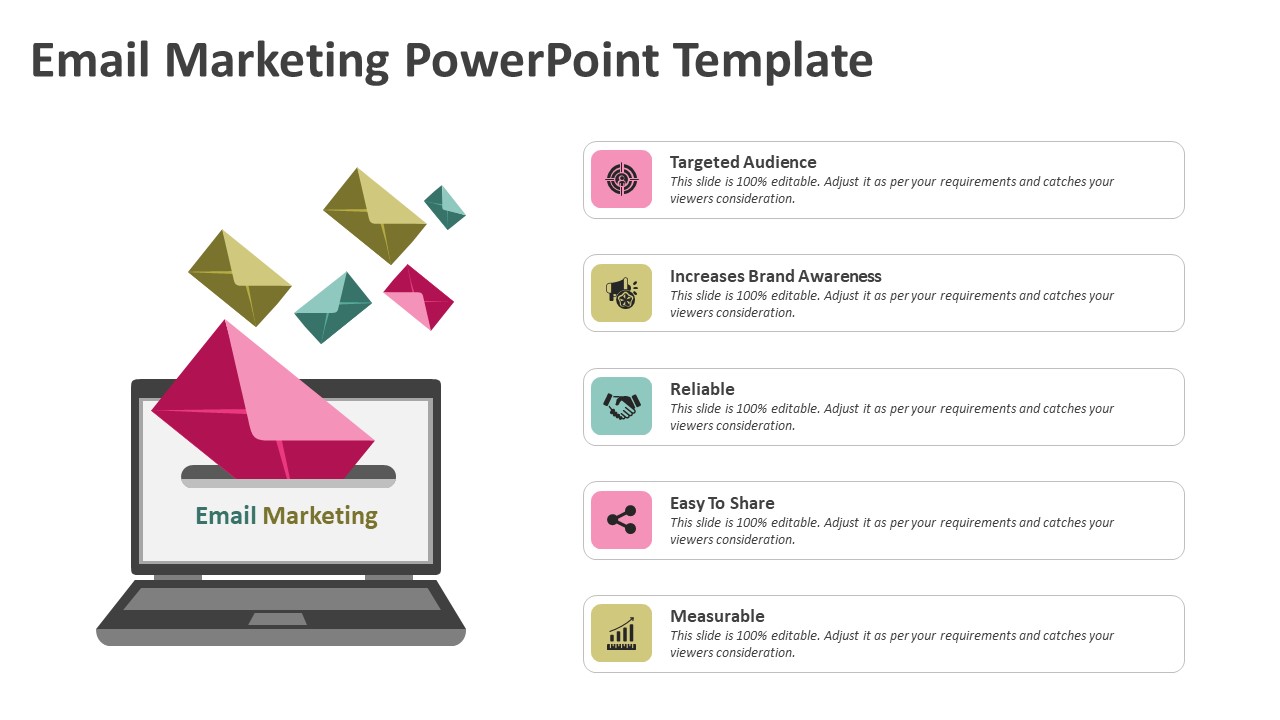 Email Marketing PowerPoint Template

Email Marketing

Targeted Audience
This slide is 100% editable. Adjust it as per your requirements and catches your viewers consideration.

Increases Brand Awareness
This slide is 100% editable. Adjust it as per your requirements and catches your viewers consideration.

Reliable
This slide is 100% editable. Adjust it as per your requirements and catches your viewers consideration.

Easy To Share
This slide is 100% editable. Adjust it as per your requirements and catches your viewers consideration.

Measurable
This slide is 100% editable. Adjust it as per your requirements and catches your viewers consideration.